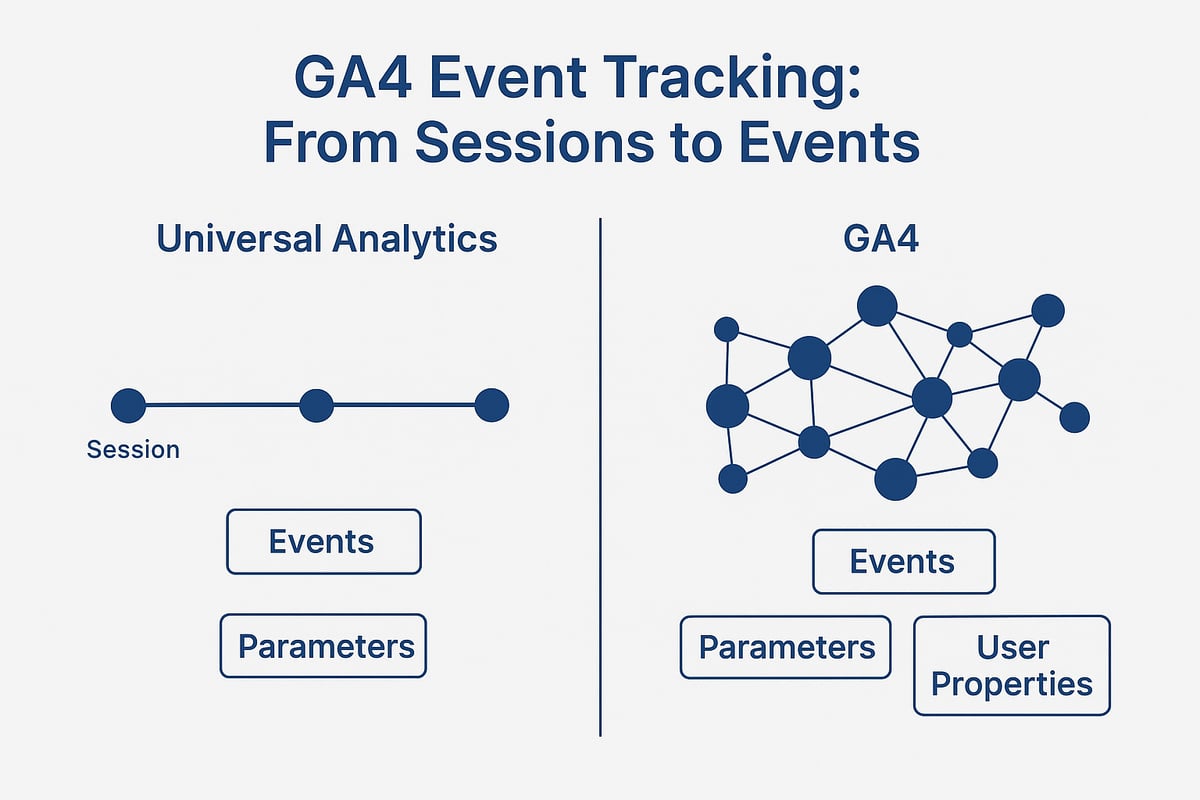 GA4 Event Tracking:
From Sessions to Events

Universal Analytics

Session

Events

Parameters

GA4

Events

Parameters

User Properties